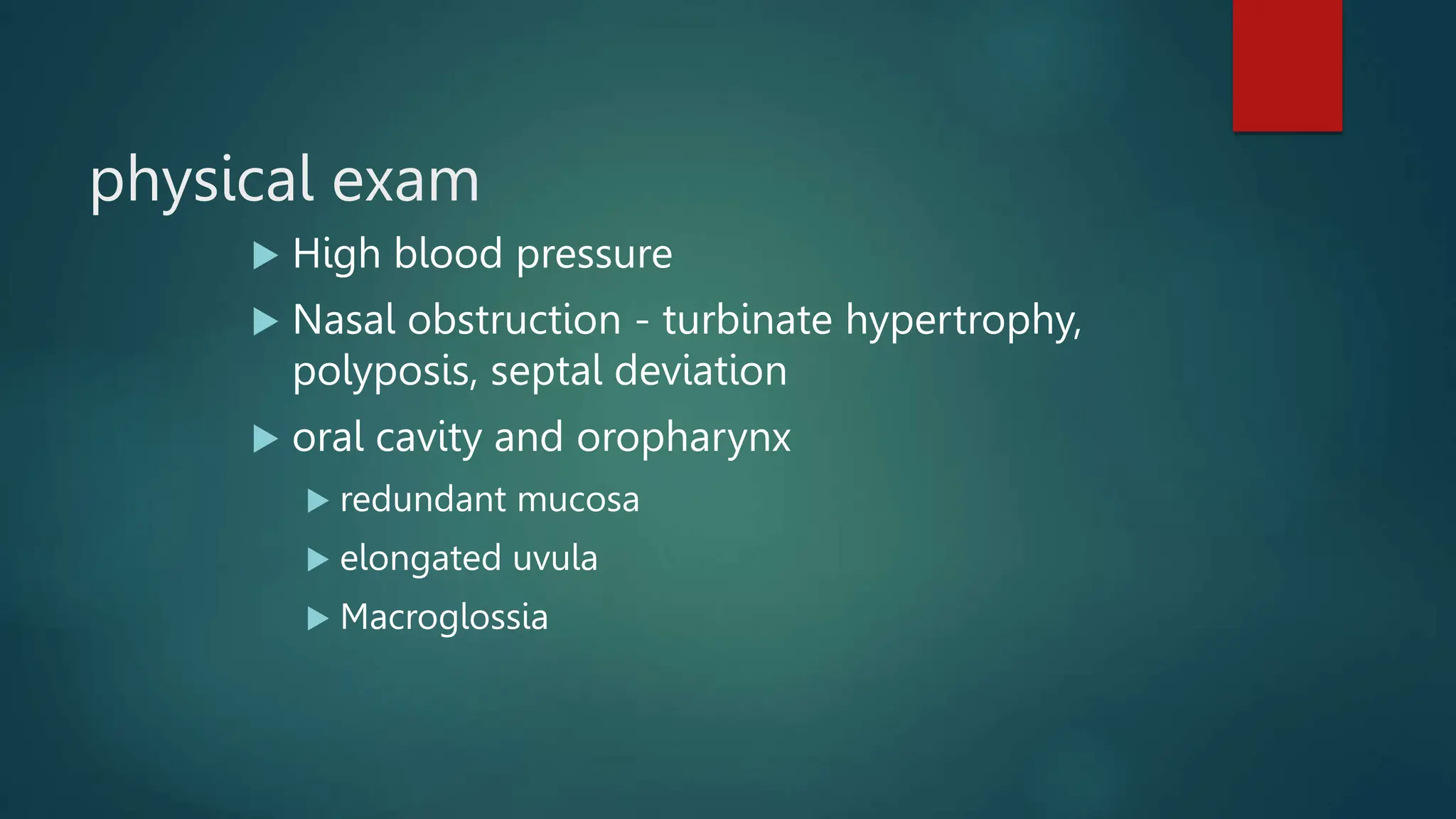 physical exam

▶ High blood pressure

▶ Nasal obstruction - turbinate hypertrophy, polyposis, septal deviation

▶ oral cavity and oropharynx

▶ redundant mucosa

▶ elongated uvula

▶ Macroglossia